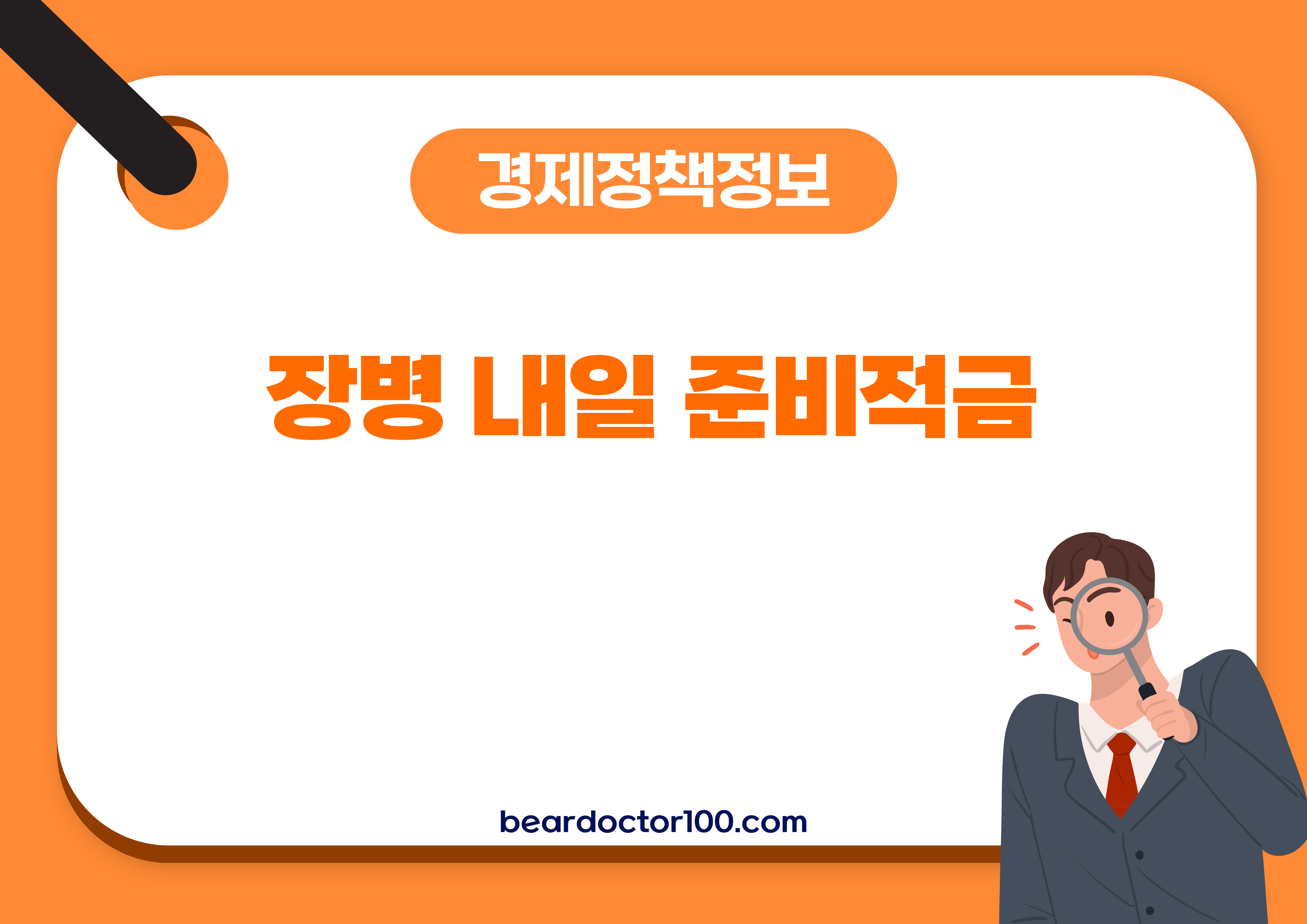 경제정책정보

장병 내일 준비적금

beardoctor100.com